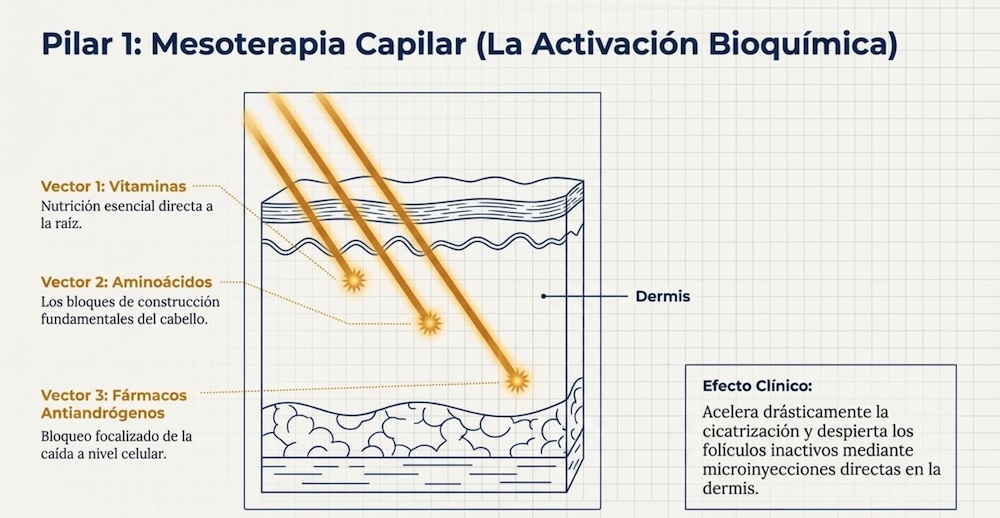 Pilar 1: Mesoterapia Capilar (La Activación Bioquímica)

Vector 1: Vitaminas
Nutrición esencial directa a la raíz.

Vector 2: Aminoácidos
Los bloques de construcción fundamentales del cabello.

Vector 3: Fármacos Antiandrógenos
Bloqueo focalizado de la caída a nivel celular.

Dermis

Efecto Clínico:
Acelera drásticamente la cicatrización y despierta los folículos inactivos mediante microinyecciones directas en la dermis.